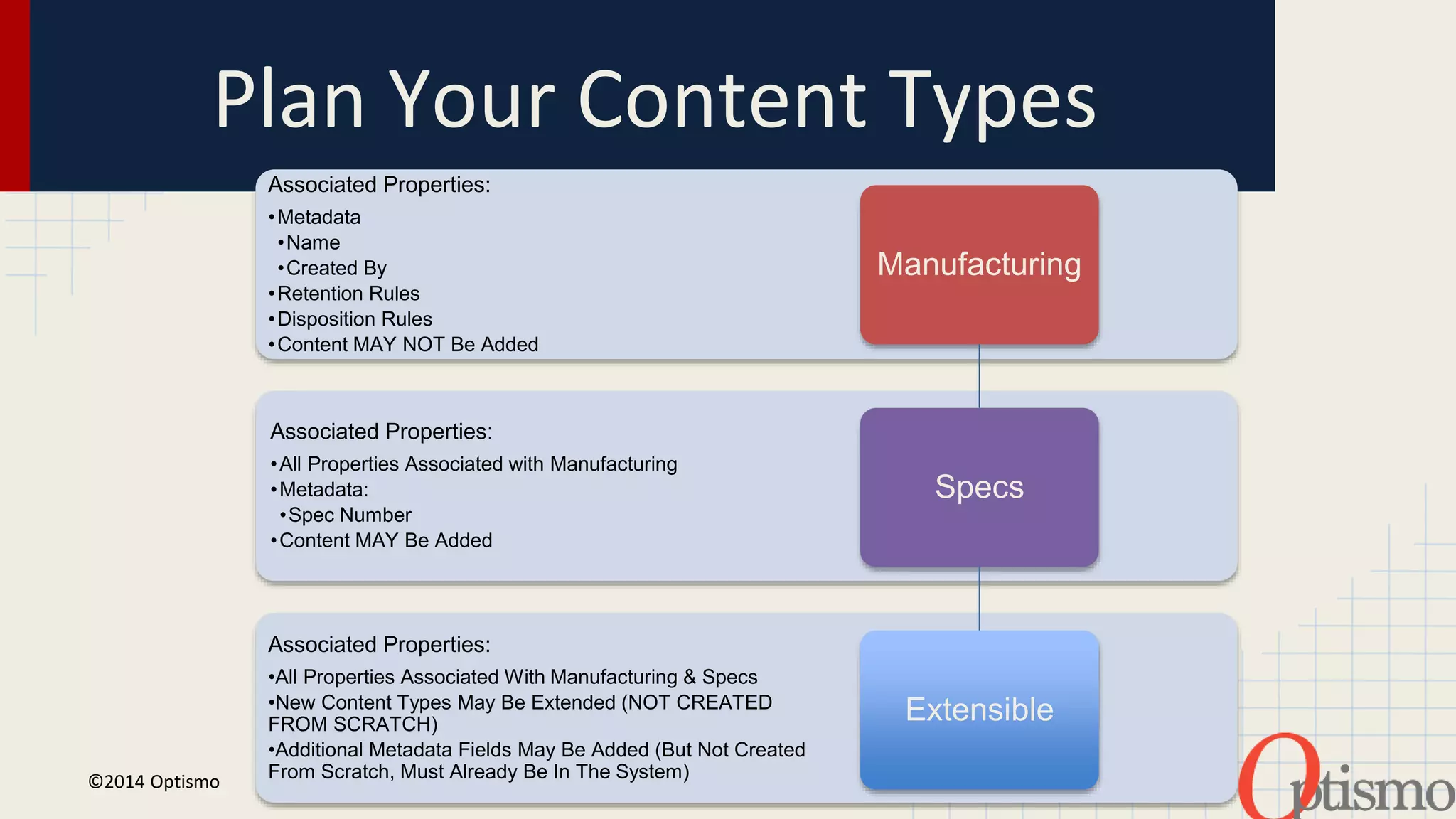 Plan Your Content Types

Associated Properties:
•Metadata
•Name
•Created By
•Retention Rules
•Disposition Rules
•Content MAY NOT Be Added

Manufacturing

Associated Properties:
•All Properties Associated with Manufacturing
•Metadata:
•Spec Number
•Content MAY Be Added

Specs

Associated Properties:
•All Properties Associated With Manufacturing & Specs
•New Content Types May Be Extended (NOT CREATED FROM SCRATCH)
•Additional Metadata Fields May Be Added (But Not Created From Scratch, Must Already Be In The System)

Extensible

©2014 Optismo

Optismo